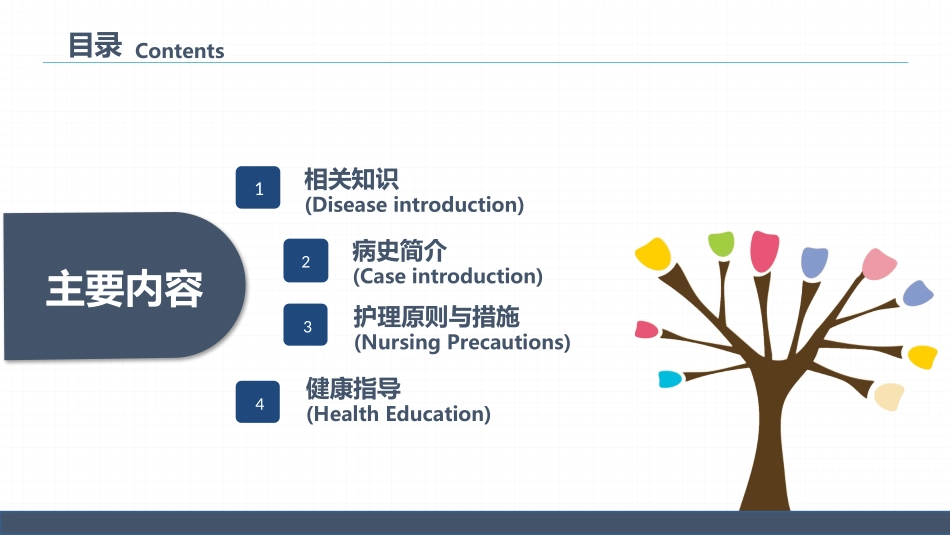 目录 Contents

主要内容

1 相关知识
(Disease introduction)

2 病史简介
(Case introduction)

3 护理原则与措施
(Nursing Precautions)

4 健康指导
(Health Education)